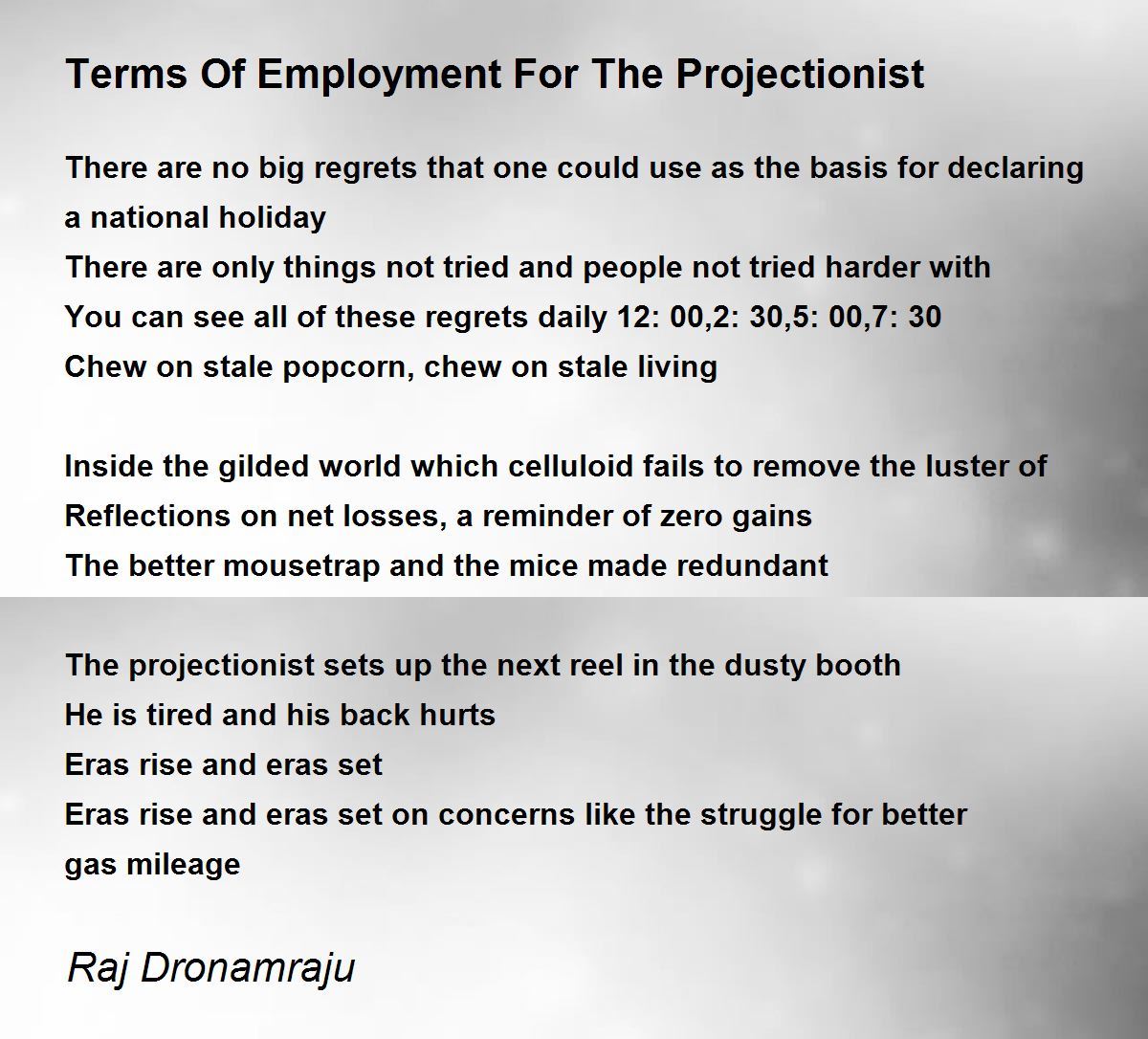 Terms Of Employment For The Projectionist

There are no big regrets that one could use as the basis for declaring a national holiday
There are only things not tried and people not tried harder with
You can see all of these regrets daily 12: 00,2: 30,5: 00,7: 30
Chew on stale popcorn, chew on stale living

Inside the gilded world which celluloid fails to remove the luster of
Reflections on net losses, a reminder of zero gains
The better mousetrap and the mice made redundant

The projectionist sets up the next reel in the dusty booth
He is tired and his back hurts
Eras rise and eras set
Eras rise and eras set on concerns like the struggle for better gas mileage

Raj Dronamraju